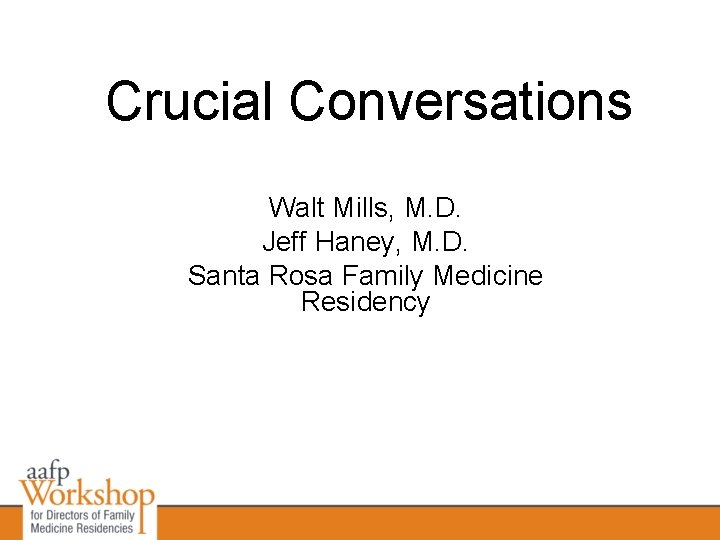 Crucial Conversations

Walt Mills, M.D.
Jeff Haney, M.D.
Santa Rosa Family Medicine Residency

aafp
Workshop
for Directors of Family Medicine Residencies